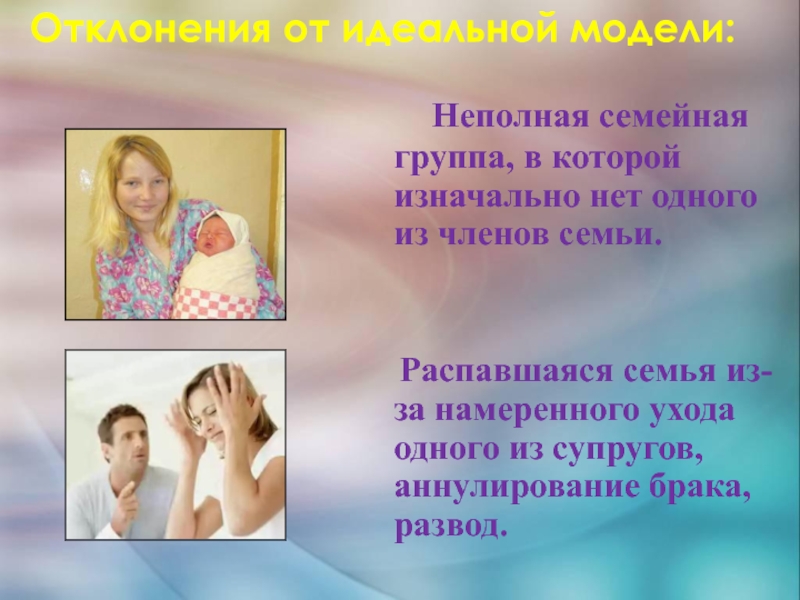 Отклонения от идеальной модели:

Неполная семейная группа, в которой изначально нет одного из членов семьи.

Распавшаяся семья из-за намеренного ухода одного из супругов, аннулирование брака, развод.